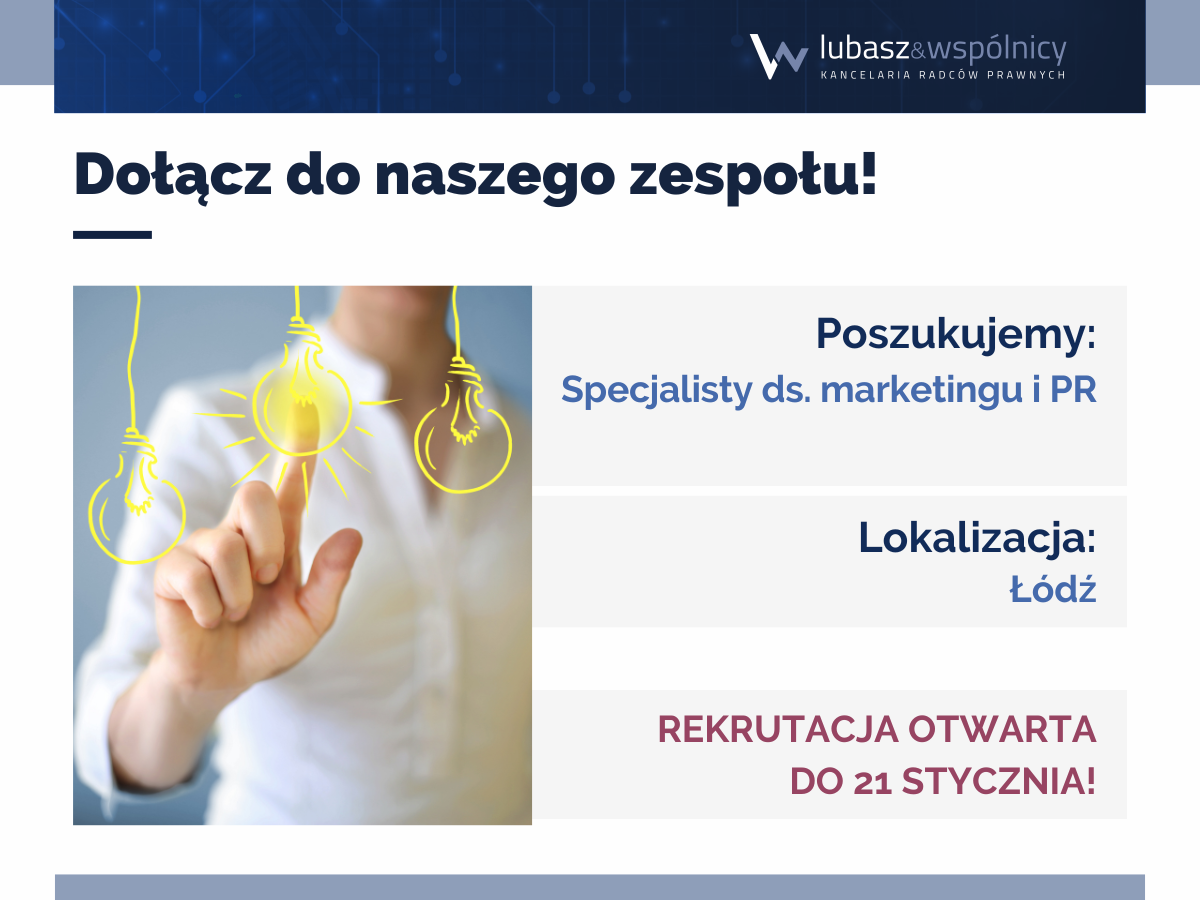 lubasz&wspólnicy
KANCELARIA RADCÓW PRAWNYCH

Dołącz do naszego zespołu!

Poszukujemy:
Specjalisty ds. marketingu i PR

Lokalizacja:
Łódź

REKRUTACJA OTWARTA DO 21 STYCZNIA!